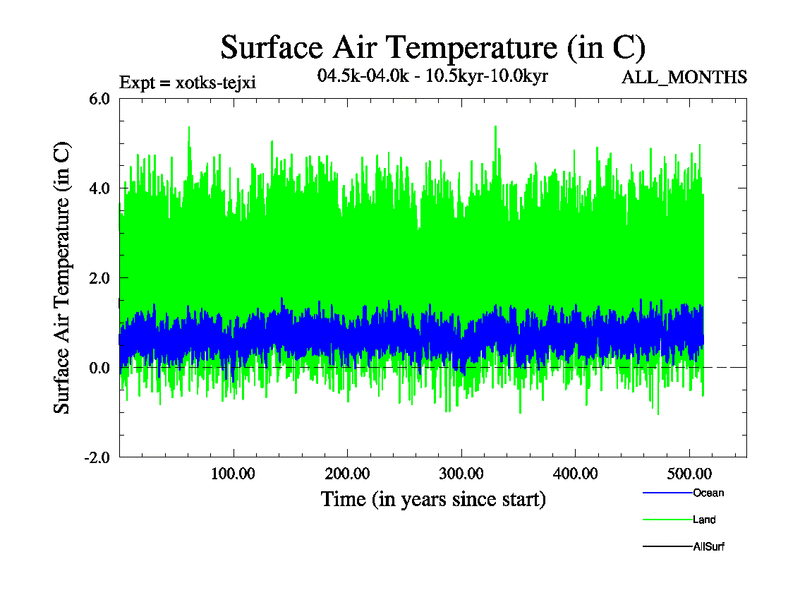 Surface Air Temperature (in C)

Expt = xotks-tejxi

04.5k-04.0k - 10.5kyr-10.0kyr

ALL_MONTHS

Surface Air Temperature (in C)

6.0
4.0
2.0
0.0
-2.0

100.00
200.00
300.00
400.00
500.00

Time (in years since start)

Ocean
Land
AllSurf